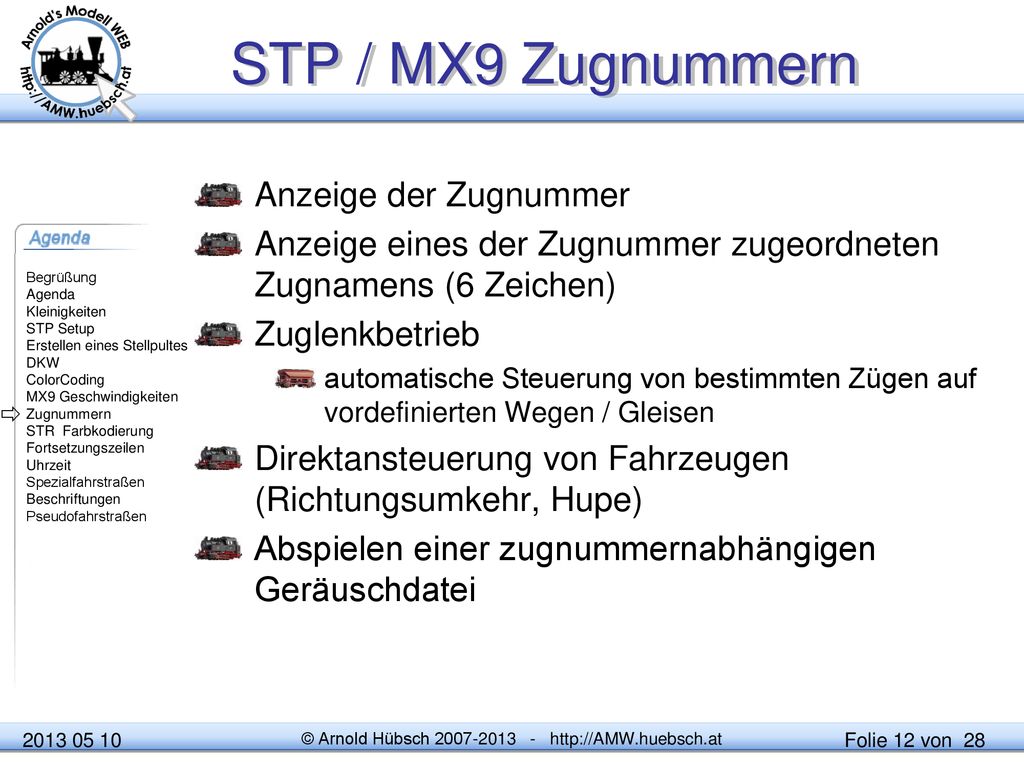 Arnold's Modell WEB
http://AMW.huebsch.at

STP / MX9 Zugnummern

Agenda
Begrüßung
Agenda
Kleinigkeiten
STP Setup
Erstellen eines Stellpultes
DKW
ColorCoding
MX9 Geschwindigkeiten
Zugnummern
STR Farbkodierung
Fortsetzungszeilen
Uhrzeit
Spezialfahrstraßen
Beschriftungen
Pseudofahrstraßen

Anzeige der Zugnummer

Anzeige eines der Zugnummer zugeordneten Zugnamens (6 Zeichen)

Zuglenkbetrieb

automatische Steuerung von bestimmten Zügen auf vordefinierten Wegen / Gleisen

Direktansteuerung von Fahrzeugen (Richtungsumkehr, Hupe)

Abspielen einer zugnummernabhängigen Geräuschdatei

2013 05 10

© Arnold Hübsch 2007-2013 - http://AMW.huebsch.at

Folie 12 von 28